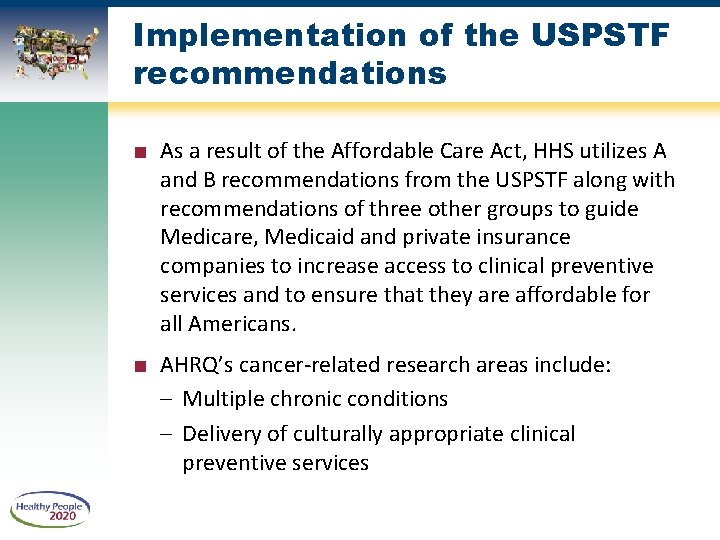 Implementation of the USPSTF recommendations

■ As a result of the Affordable Care Act, HHS utilizes A and B recommendations from the USPSTF along with recommendations of three other groups to guide Medicare, Medicaid and private insurance companies to increase access to clinical preventive services and to ensure that they are affordable for all Americans.

■ AHRQ's cancer-related research areas include:
– Multiple chronic conditions
– Delivery of culturally appropriate clinical preventive services

Healthy People 2020